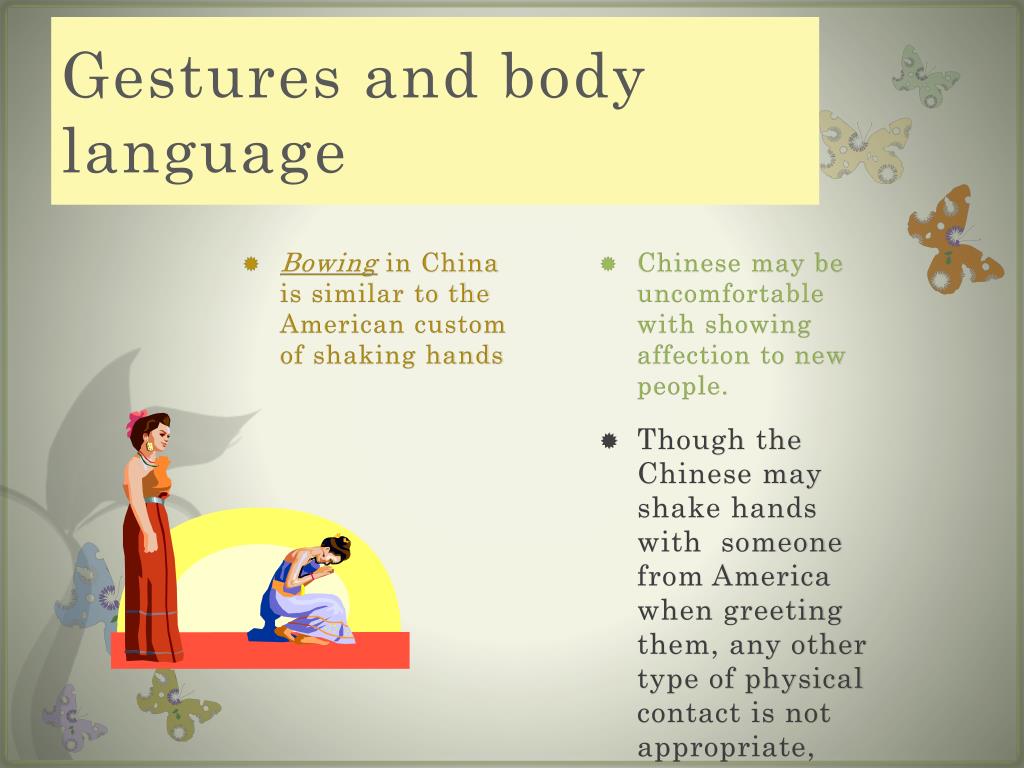 Gestures and body language

Bowing in China is similar to the American custom of shaking hands

Chinese may be uncomfortable with showing affection to new people.

Though the Chinese may shake hands with someone from America when greeting them, any other type of physical contact is not appropriate,